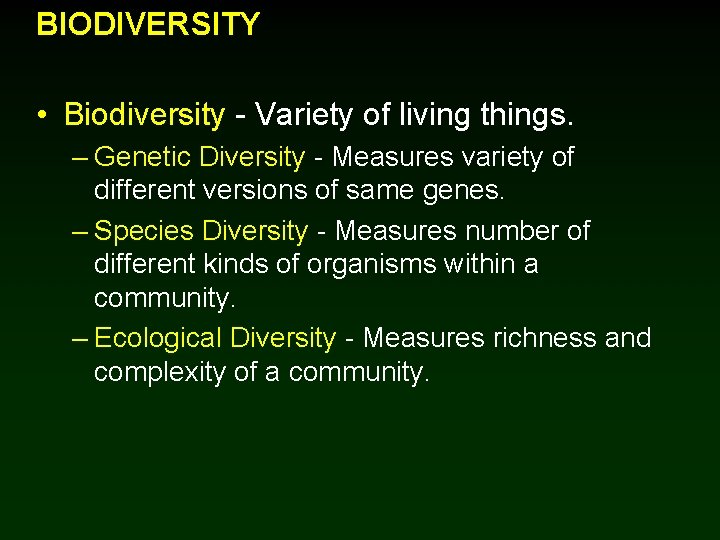 BIODIVERSITY

• Biodiversity - Variety of living things.

– Genetic Diversity - Measures variety of different versions of same genes.

– Species Diversity - Measures number of different kinds of organisms within a community.

– Ecological Diversity - Measures richness and complexity of a community.